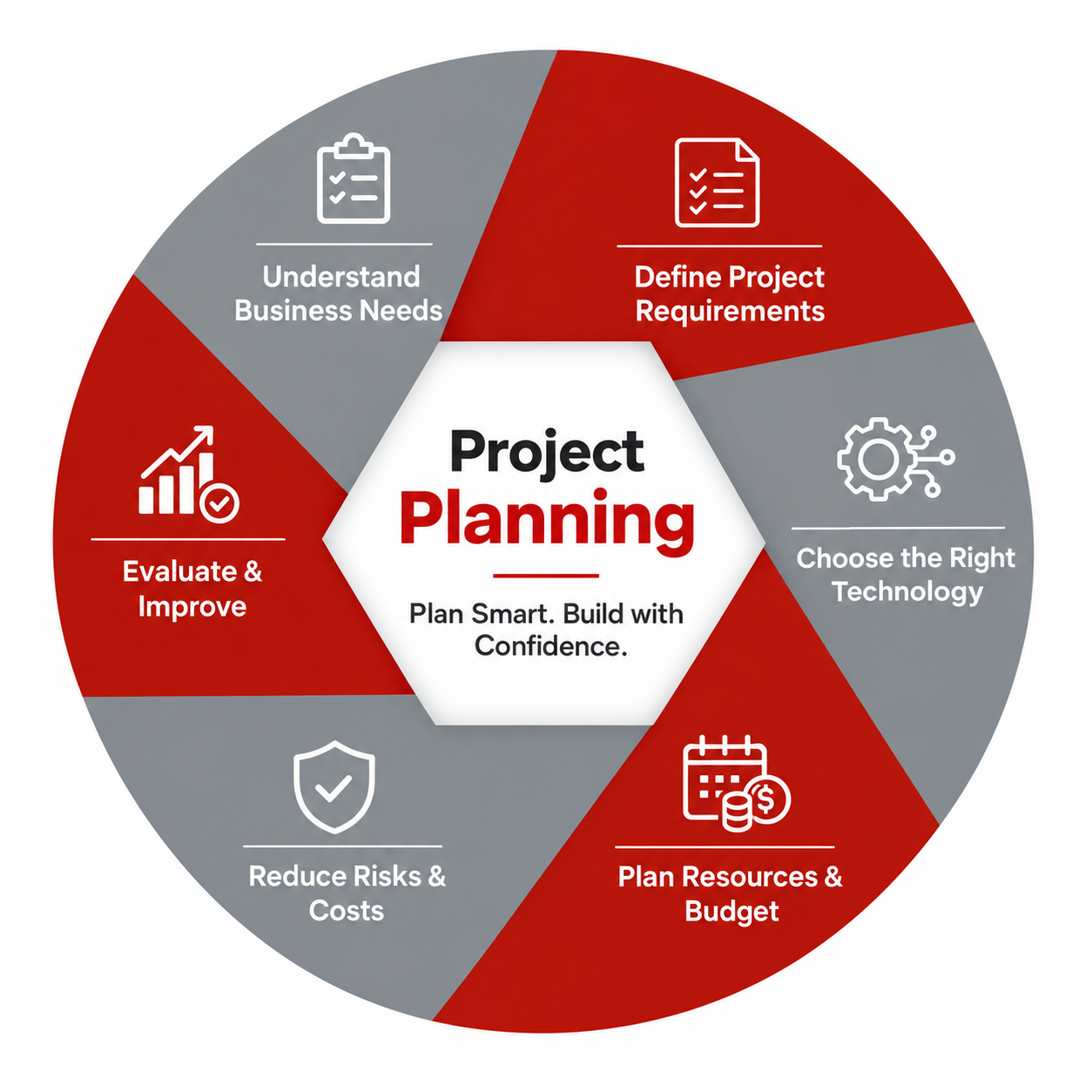 Project Planning

Plan Smart. Build with Confidence.

Understand Business Needs

Define Project Requirements

Choose the Right Technology

Plan Resources & Budget

Reduce Risks & Costs

Evaluate & Improve